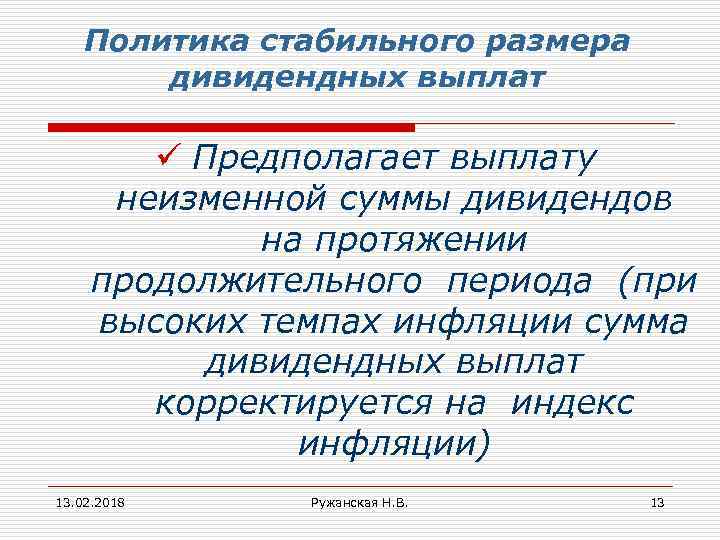 Политика стабильного размера дивидендных выплат

✓ Предполагает выплату неизменной суммы дивидендов на протяжении продолжительного периода (при высоких темпах инфляции сумма дивидендных выплат корректируется на индекс инфляции)

13.02.2018

Ружанская Н.В.

13